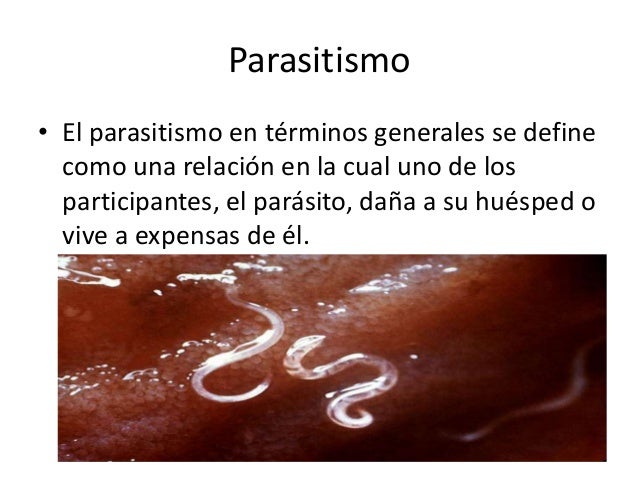 Parasitismo

• El parasitismo en términos generales se define como una relación en la cual uno de los participantes, el parásito, daña a su huésped o vive a expensas de él.